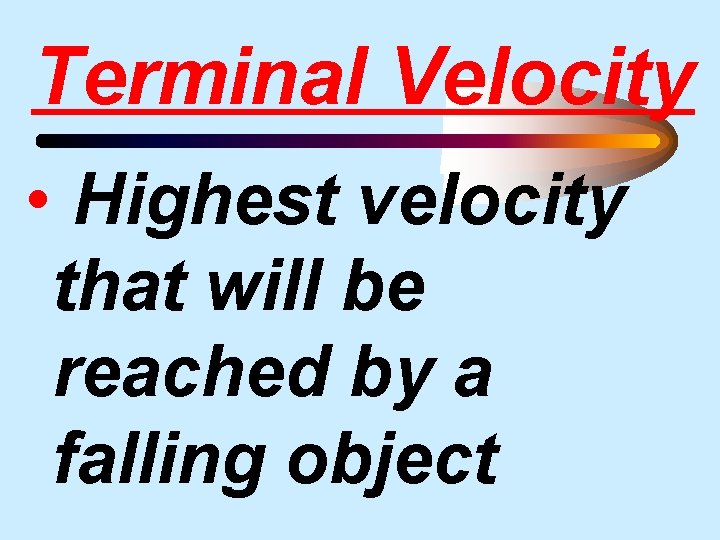 Terminal Velocity

• Highest velocity that will be reached by a falling object